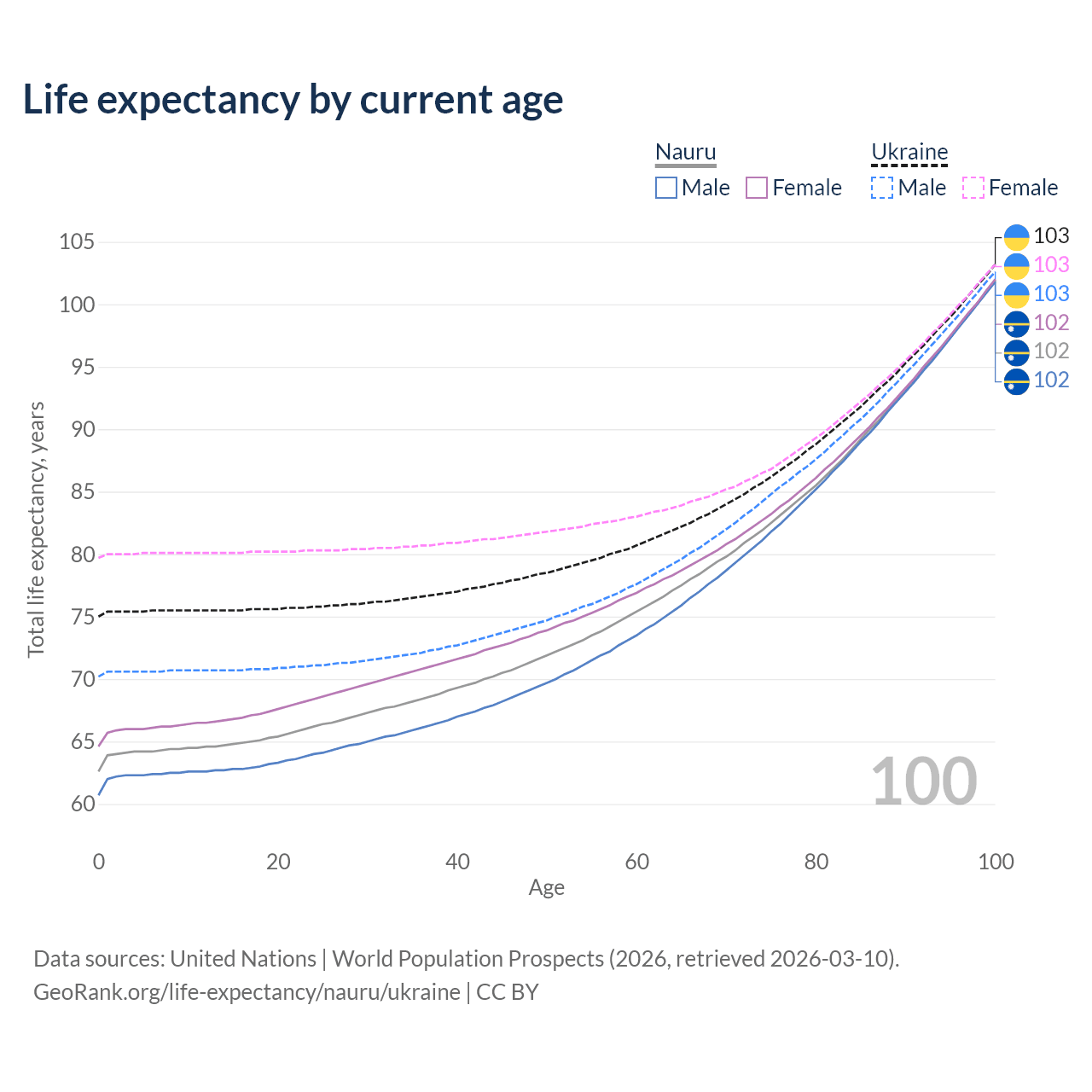 Life expectancy by current age

Nauru
Male Female

Ukraine
Male Female

105
100
95
90
85
80
75
70
65
60

Total life expectancy, years

103
103
103
102
102
102

100

0 20 40 60 80 100
Age

Data sources: United Nations | World Population Prospects (2026, retrieved 2026-03-10).
GeoRank.org/life-expectancy/nauru/ukraine | CC BY